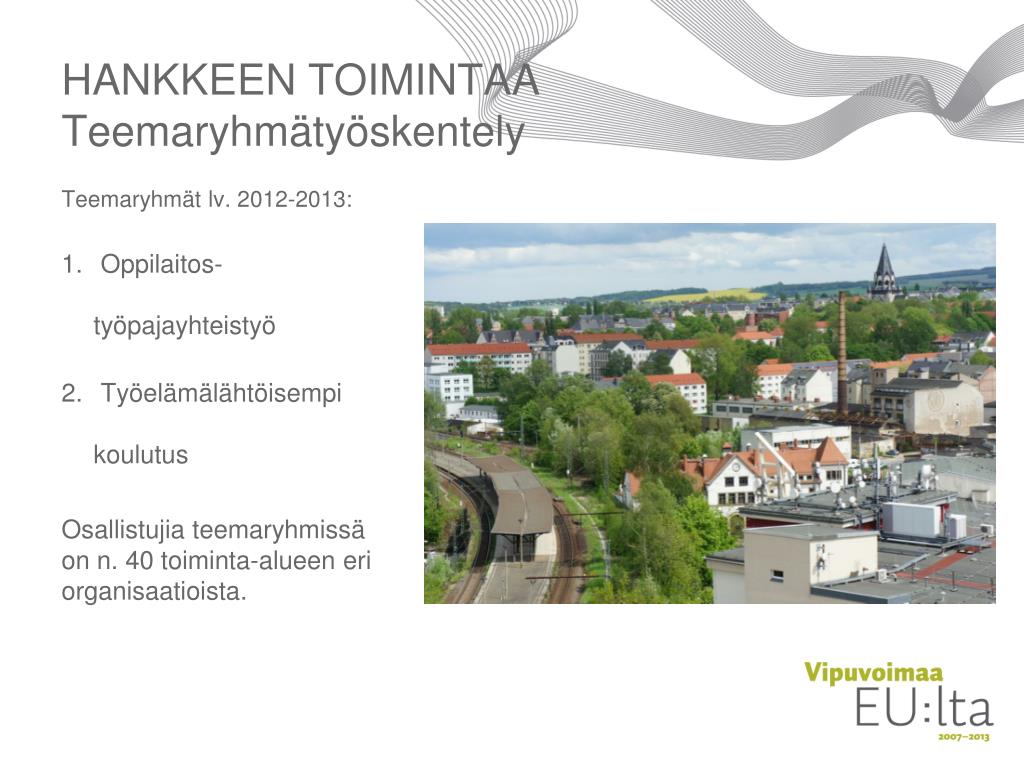 HANKKEEN TOIMINTAA
Teemaryhmätyöskentely

Teemaryhmät lv. 2012-2013:

1. Oppilaitos-työpajayhteistyö

2. Työelämälähtöisempi koulutus

Osallistujia teemaryhmissä on n. 40 toiminta-alueen eri organisaatioista.

Vipuvoimaa
EU:lta
2007–2013